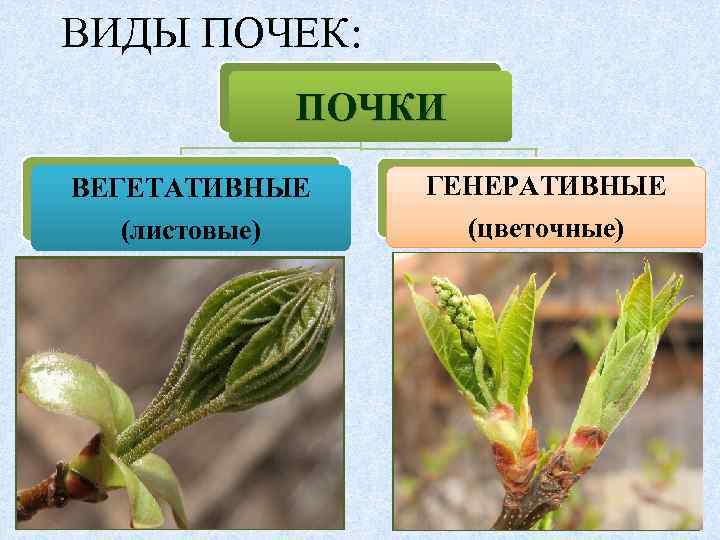 ВИДЫ ПОЧЕК:

ПОЧКИ

ВЕГЕТАТИВНЫЕ
(листовые)

ГЕНЕРАТИВНЫЕ
(цветочные)